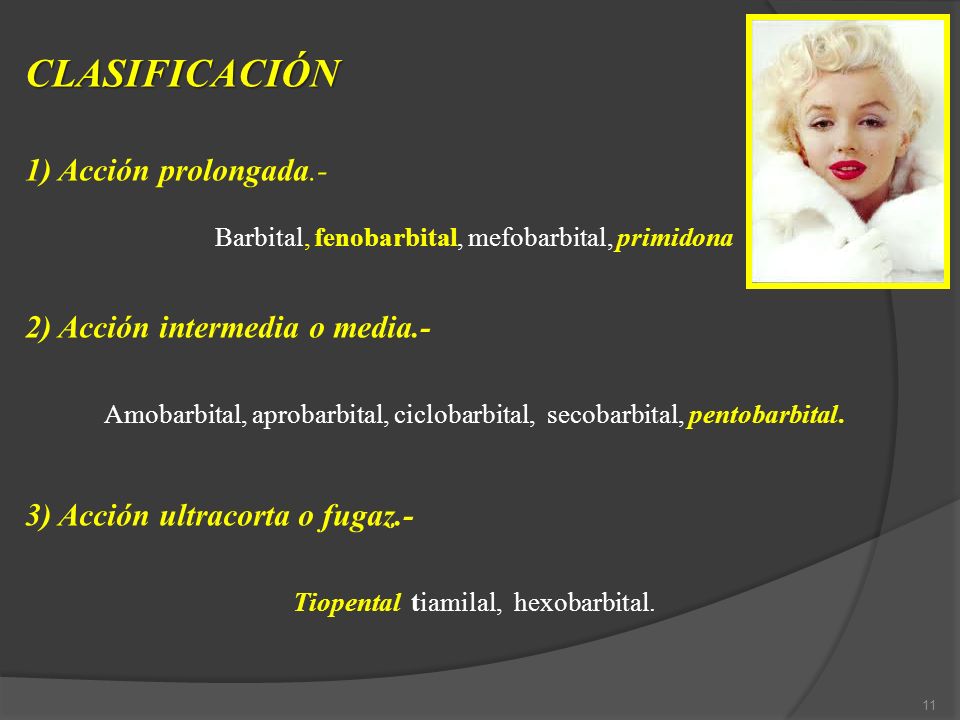 CLASIFICACIÓN

1) Acción prolongada.-

Barbital, fenobarbital, mefobarbital, primidona

2) Acción intermedia o media.-

Amobarbital, aprobarbital, ciclobarbital, secobarbital, pentobarbital.

3) Acción ultracorta o fugaz.-

Tiopental tiamilal, hexobarbital.

11